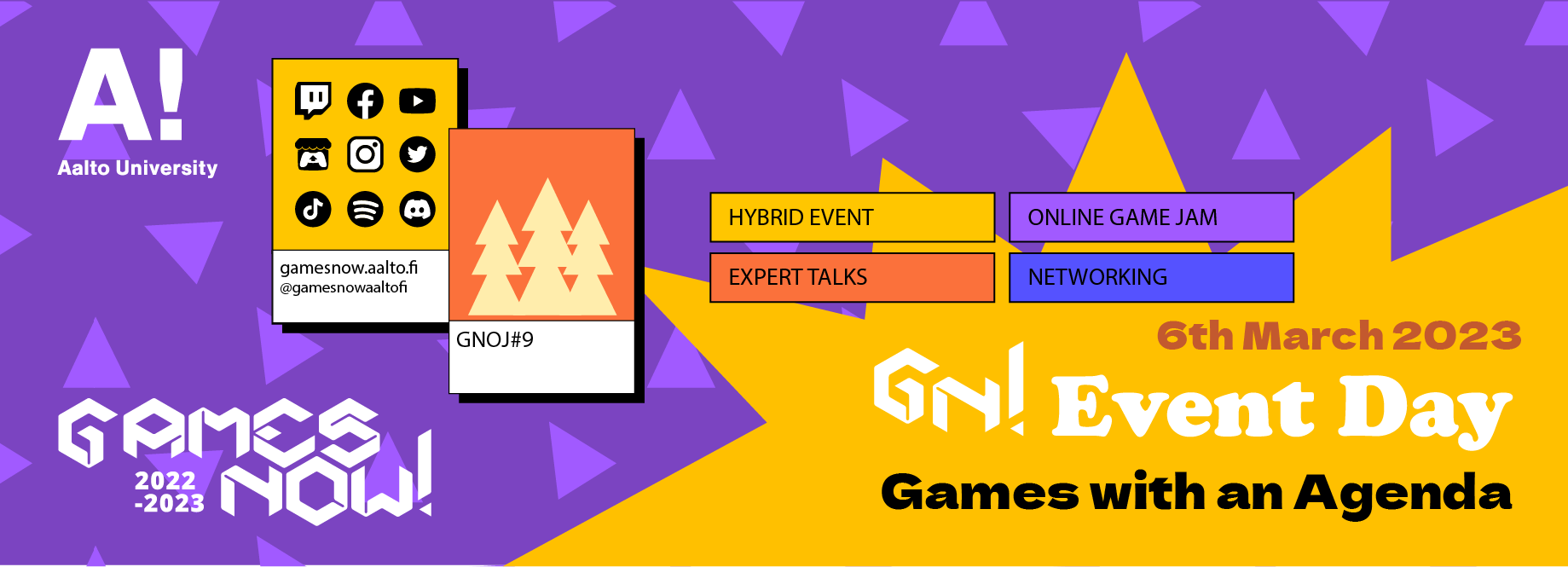 A!
Aalto University

gamesnow.aalto.fi
@gamesnowaaltofi

GNOJ#9

HYBRID EVENT
ONLINE GAME JAM
EXPERT TALKS
NETWORKING

6th March 2023

GN! Event Day

Games with an Agenda

GAMES NOW!
2022
-2023